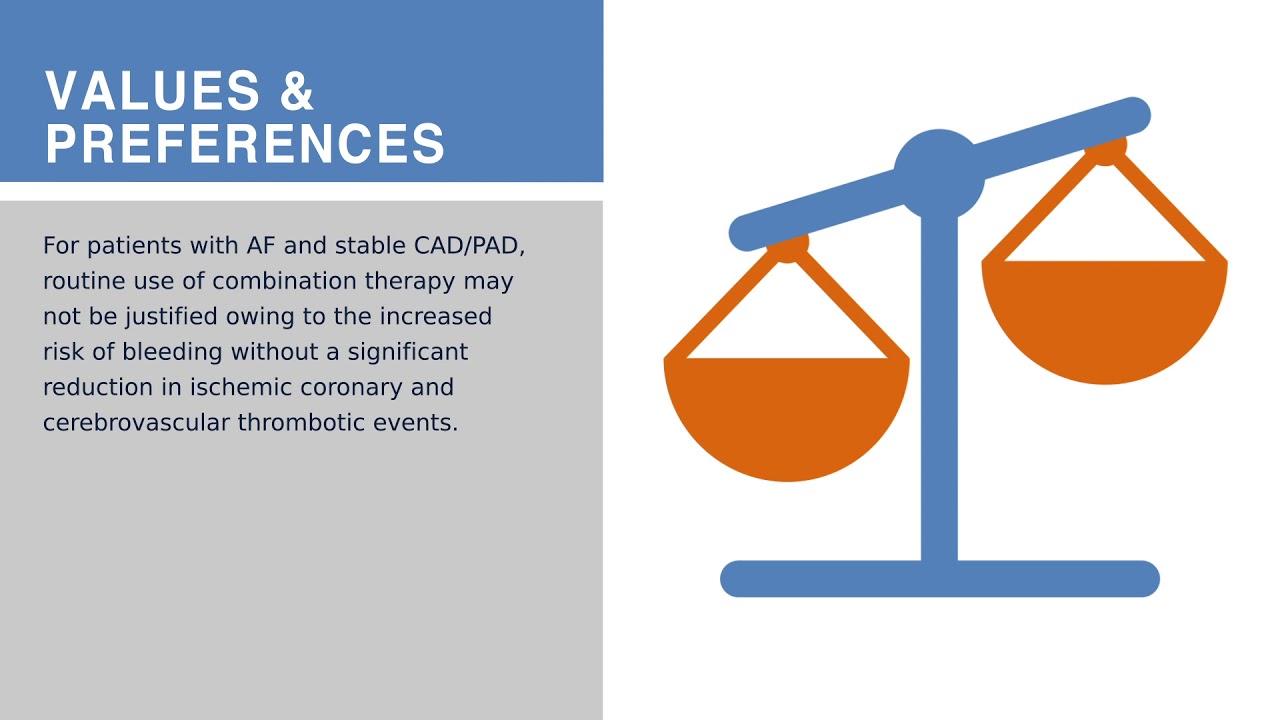 VALUES &
PREFERENCES

For patients with AF and stable CAD/PAD, routine use of combination therapy may not be justified owing to the increased risk of bleeding without a significant reduction in ischemic coronary and cerebrovascular thrombotic events.